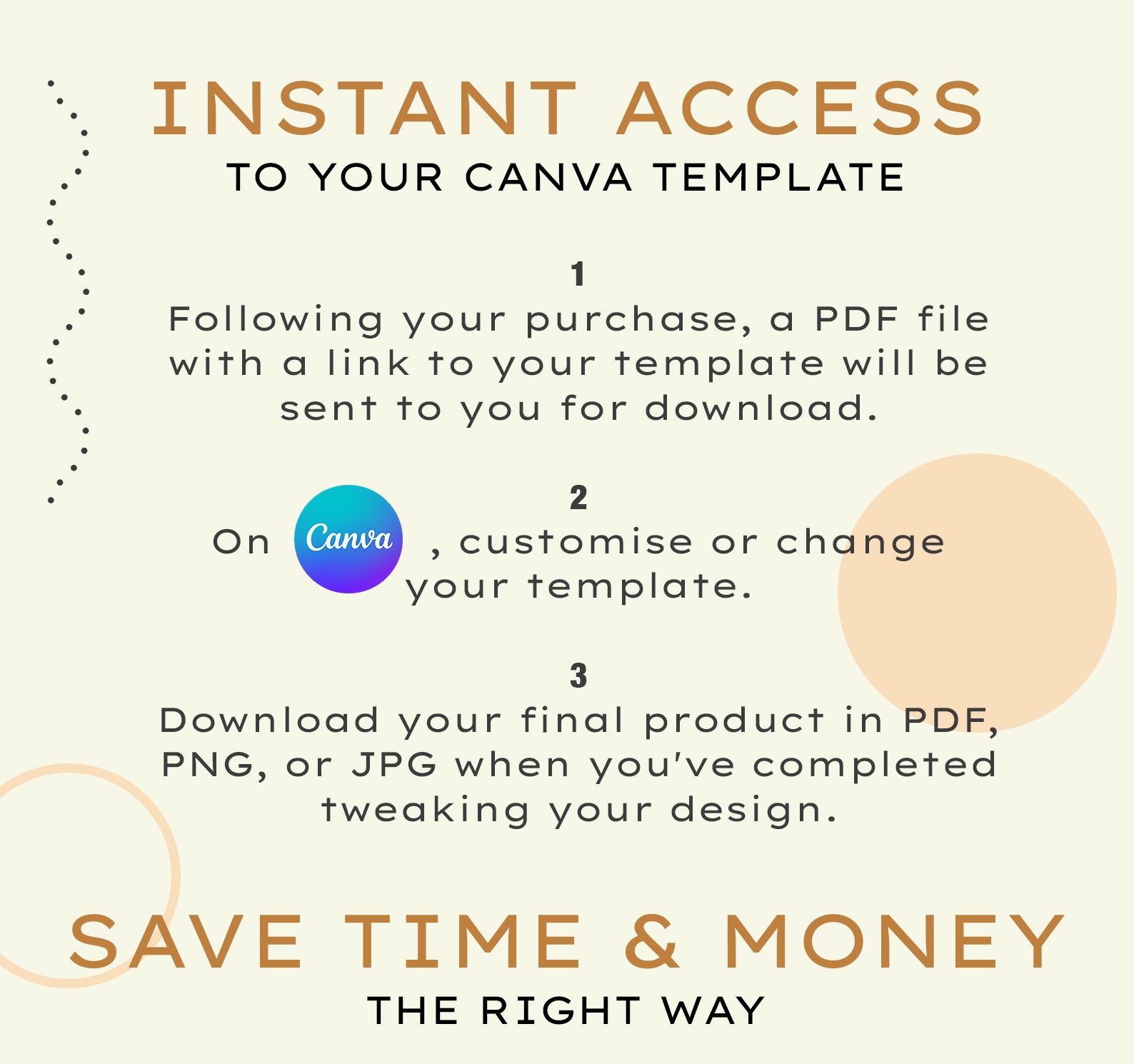 INSTANT ACCESS
TO YOUR CANVA TEMPLATE

1
Following your purchase, a PDF file with a link to your template will be sent to you for download.

2
On Canva , customise or change your template.

3
Download your final product in PDF, PNG, or JPG when you've completed tweaking your design.

SAVE TIME & MONEY
THE RIGHT WAY